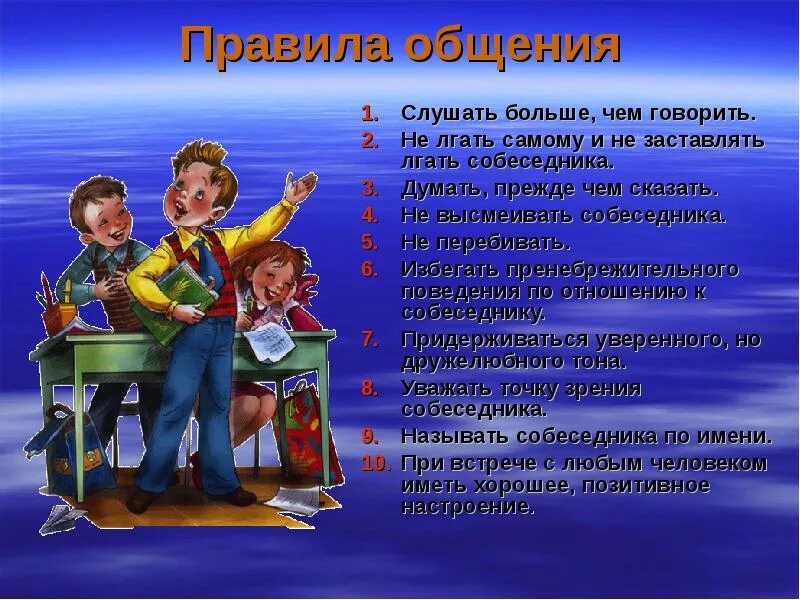 Правила общения

1. Слушать больше, чем говорить.
2. Не лгать самому и не заставлять лгать собеседника.
3. Думать, прежде чем сказать.
4. Не высмеивать собеседника.
5. Не перебивать.
6. Избегать пренебрежительного поведения по отношению к собеседнику.
7. Придерживаться уверенного, но дружелюбного тона.
8. Уважать точку зрения собеседника.
9. Называть собеседника по имени.
10. При встрече с любым человеком иметь хорошее, позитивное настроение.